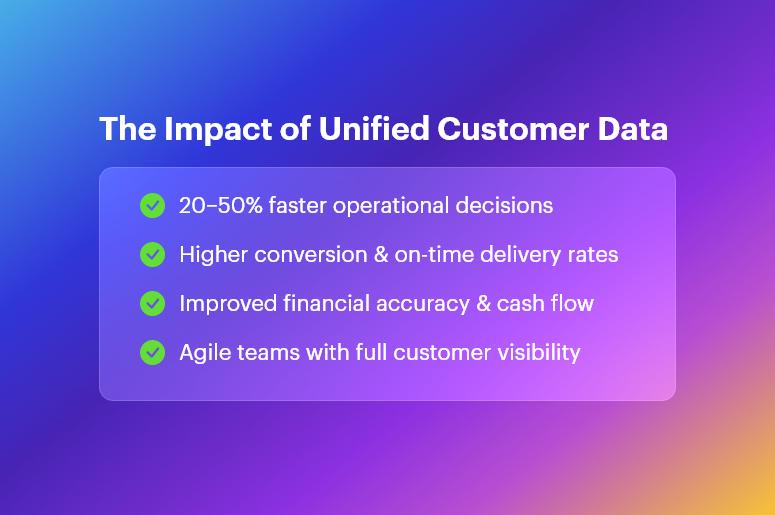 The Impact of Unified Customer Data

20–50% faster operational decisions

Higher conversion & on-time delivery rates

Improved financial accuracy & cash flow

Agile teams with full customer visibility